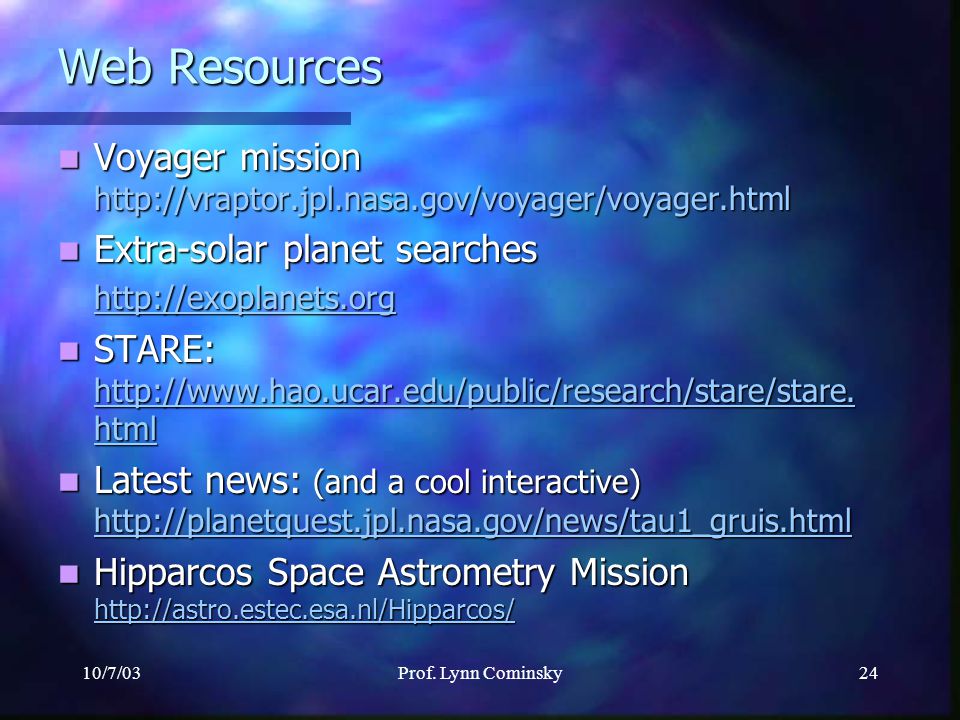 Web Resources

Voyager mission http://vraptor.jpl.nasa.gov/voyager/voyager.html

Extra-solar planet searches http://exoplanets.org

STARE: http://www.hao.ucar.edu/public/research/stare/stare.html

Latest news: (and a cool interactive) http://planetquest.jpl.nasa.gov/news/tau1_gruis.html

Hipparcos Space Astrometry Mission http://astro.estec.esa.nl/Hipparcos/

10/7/03

Prof. Lynn Cominsky

24